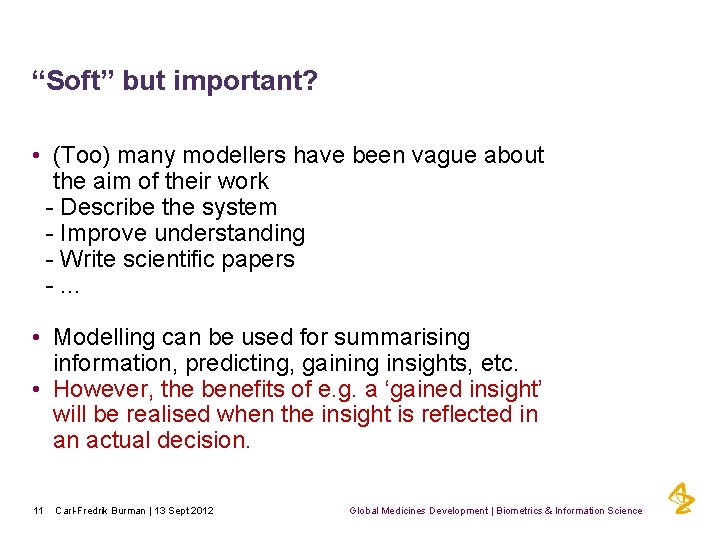 “Soft” but important?

• (Too) many modellers have been vague about the aim of their work
- Describe the system
- Improve understanding
- Write scientific papers
- …

• Modelling can be used for summarising information, predicting, gaining insights, etc.
• However, the benefits of e.g. a ‘gained insight’ will be realised when the insight is reflected in an actual decision.

11 Carl-Fredrik Burman | 13 Sept 2012

Global Medicines Development | Biometrics & Information Science